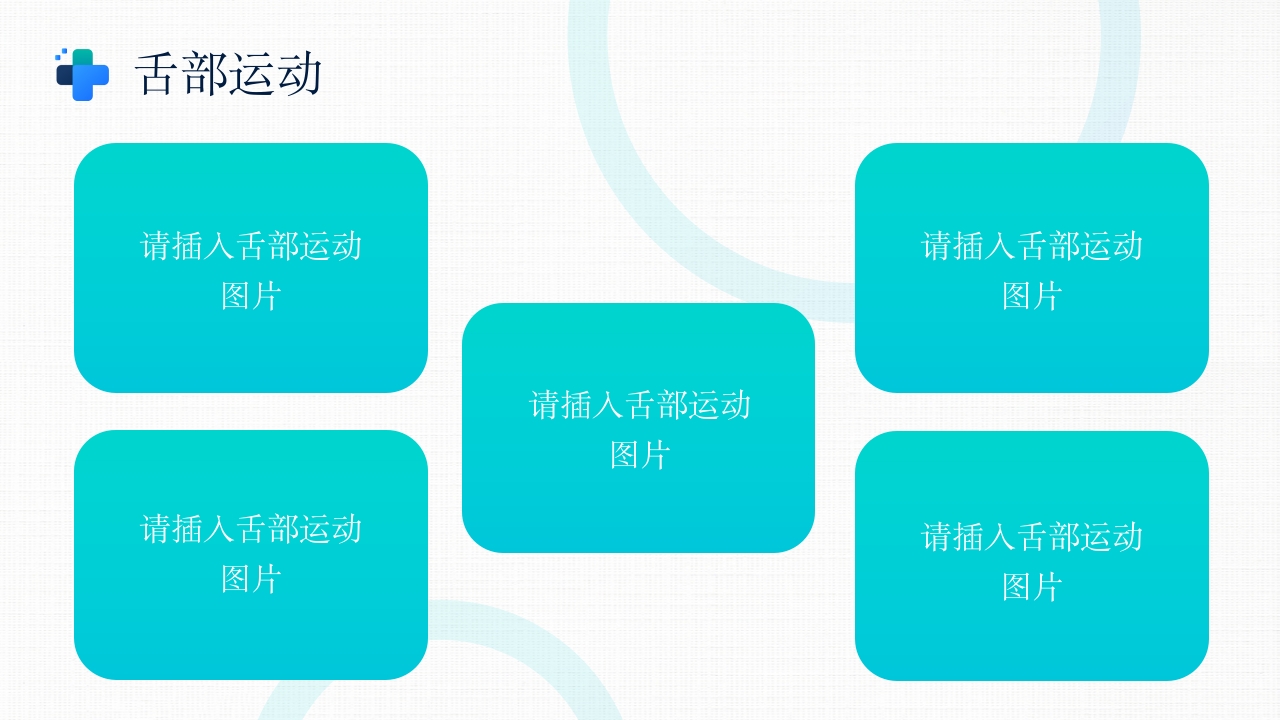 舌部运动

请插入舌部运动图片

请插入舌部运动图片

请插入舌部运动图片

请插入舌部运动图片

请插入舌部运动图片